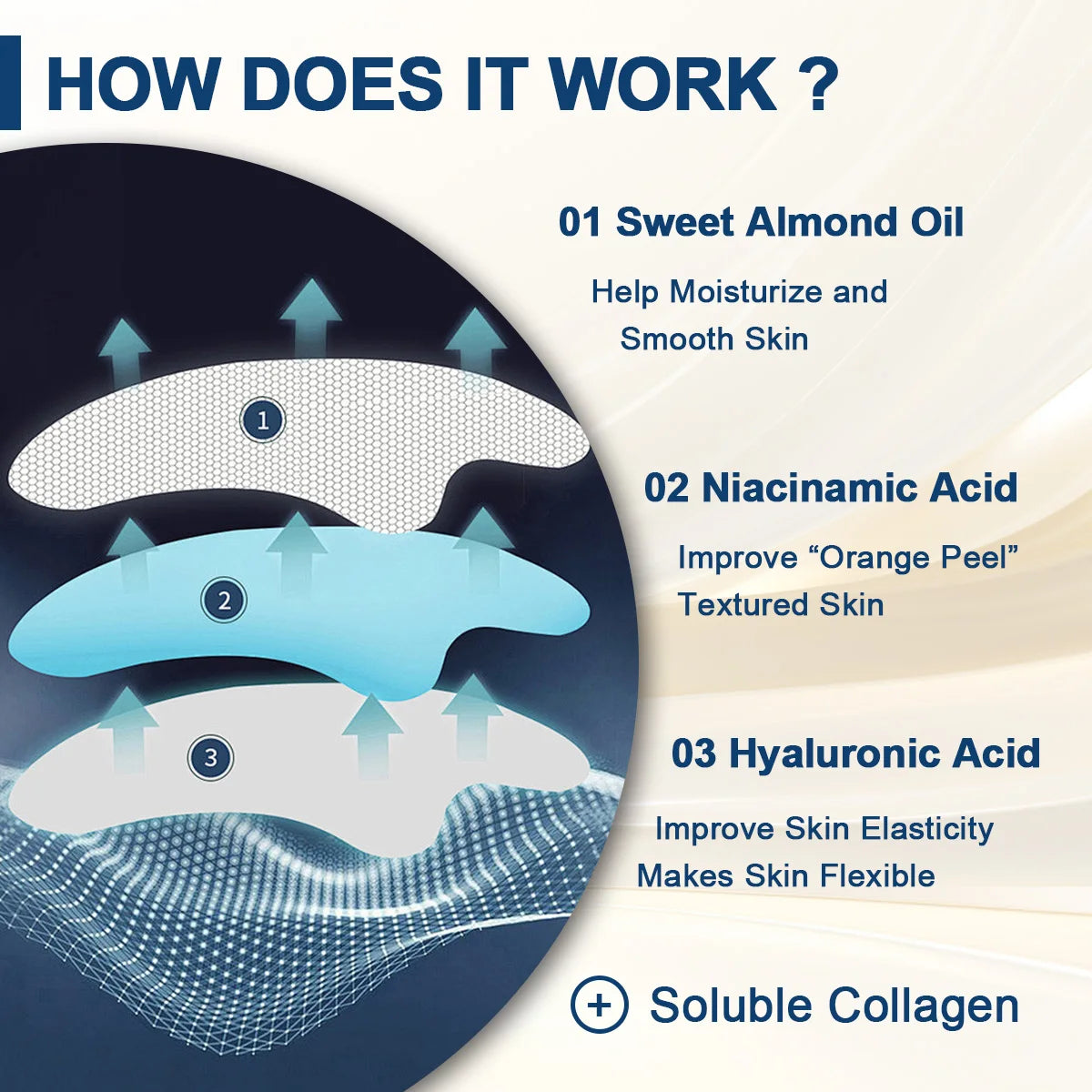 HOW DOES IT WORK ?

1

2

3

01 Sweet Almond Oil

Help Moisturize and Smooth Skin

02 Niacinamic Acid

Improve “Orange Peel” Textured Skin

03 Hyaluronic Acid

Improve Skin Elasticity
Makes Skin Flexible

+ Soluble Collagen